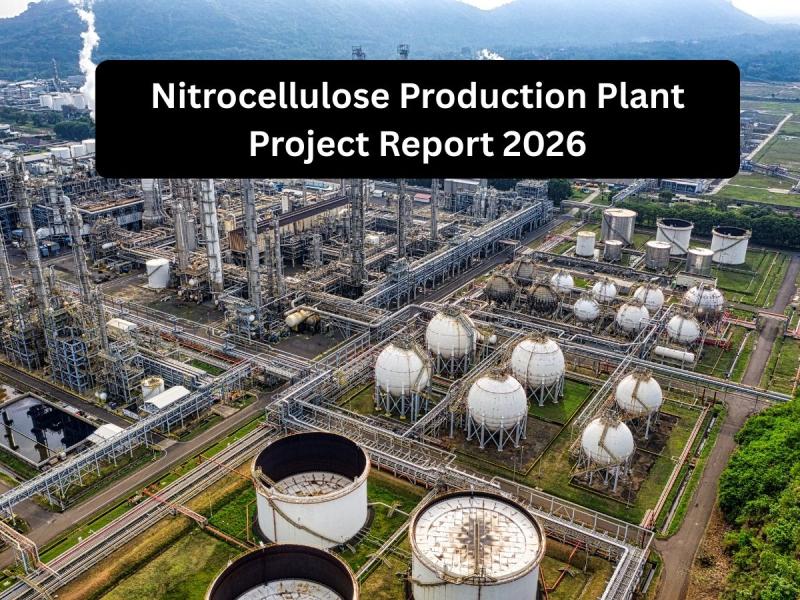 Nitrocellulose Production Plant Project Report 2026